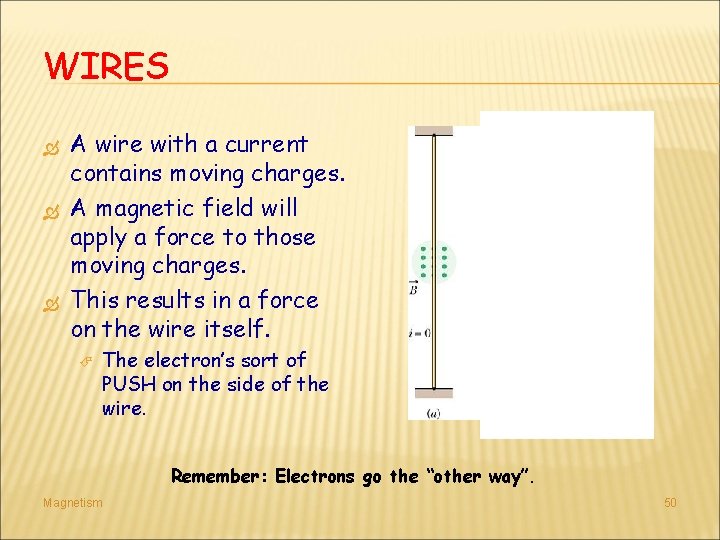 WIRES

A wire with a current contains moving charges.

A magnetic field will apply a force to those moving charges.

This results in a force on the wire itself.

The electron's sort of PUSH on the side of the wire.

$\vec{B}$

$i = 0$

(a)

Remember: Electrons go the "other way".

Magnetism

50